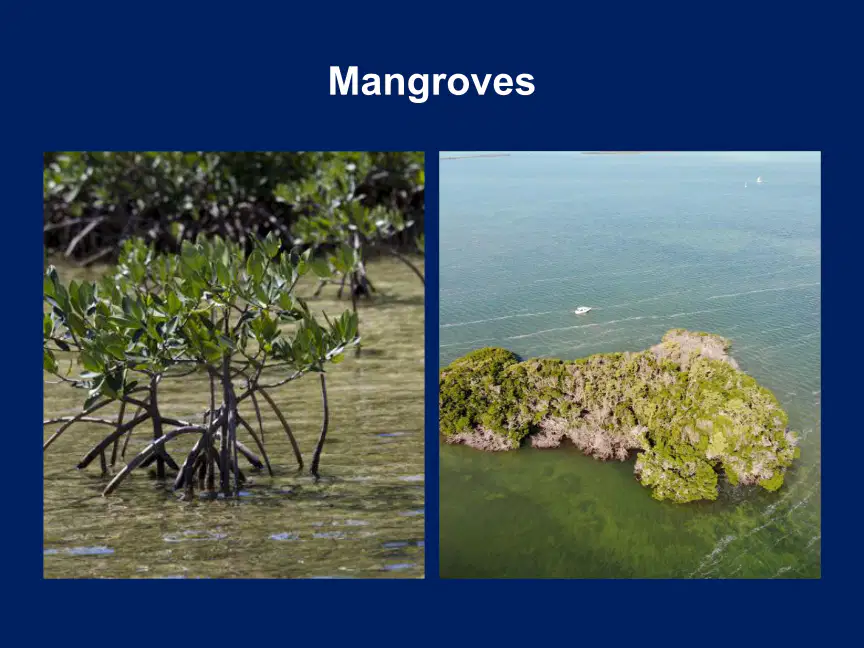 Mangroves